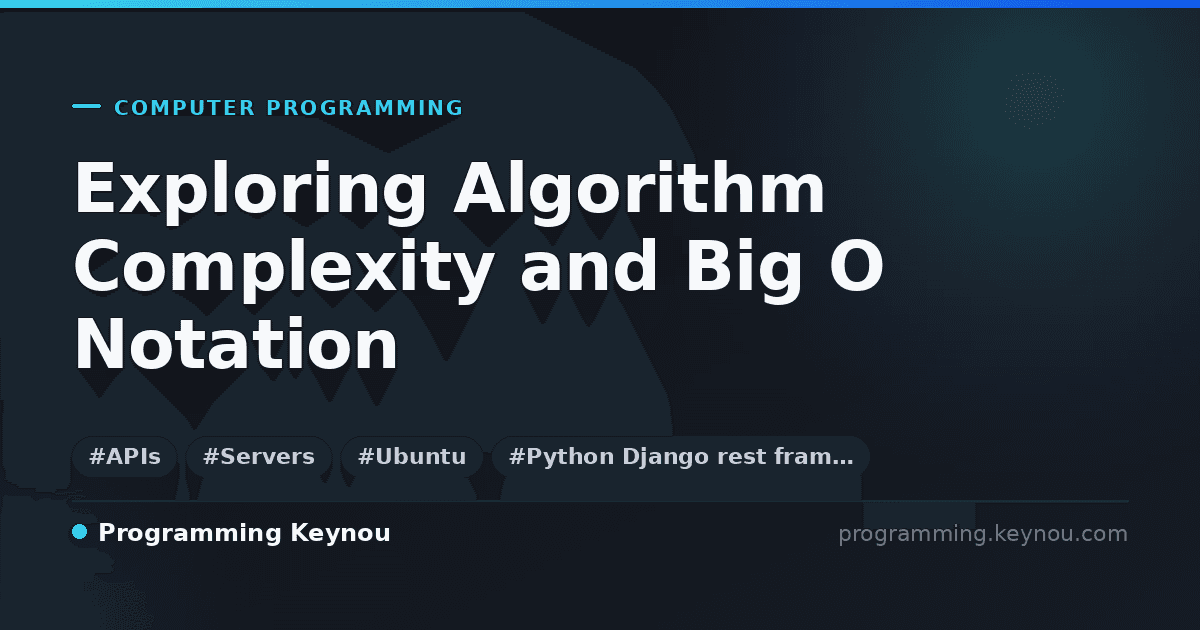 COMPUTER PROGRAMMING

Exploring Algorithm Complexity and Big O Notation

#APIs #Servers #Ubuntu #Python Django rest fram…

Programming Keynou

programming.keynou.com